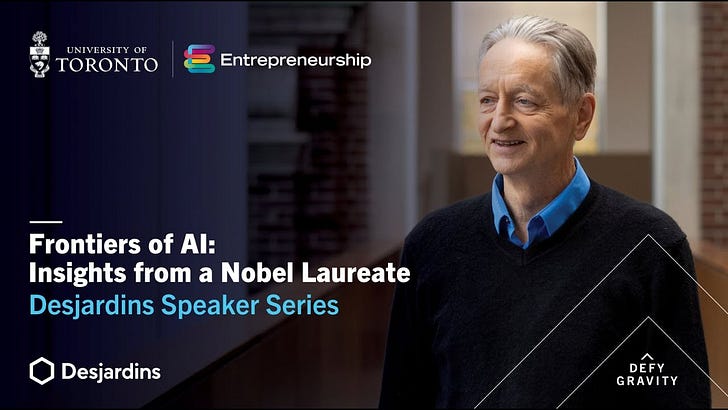 UNIVERSITY OF TORONTO

Entrepreneurship

Frontiers of AI: Insights from a Nobel Laureate

Desjardins Speaker Series

Desjardins

DEFY GRAVITY